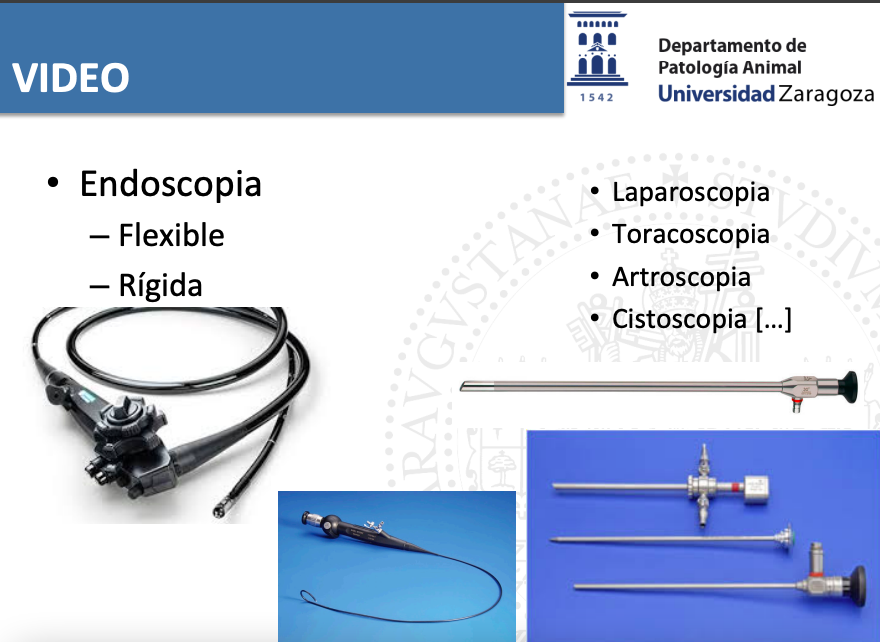 VIDEO

1542

Departamento de Patología Animal
Universidad Zaragoza

• Endoscopia
– Flexible
– Rígida

• Laparoscopia
• Toracoscopia
• Artroscopia
• Cistoscopia [...]